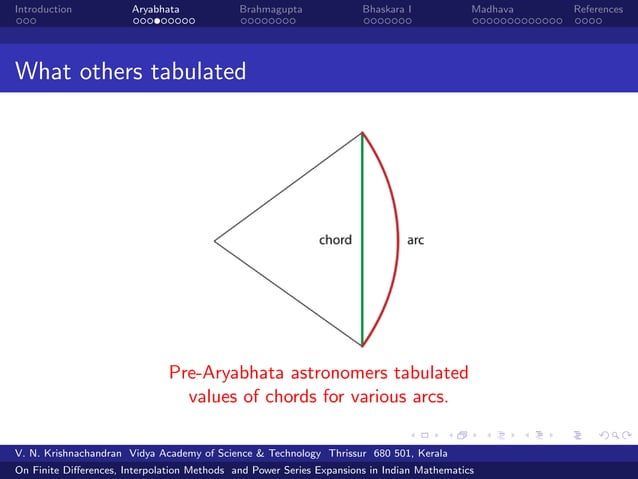 Introduction Aryabhata Brahmagupta Bhaskara I Madhava References

What others tabulated

chord

arc

Pre-Aryabhata astronomers tabulated values of chords for various arcs.

V. N. Krishnachandran Vidya Academy of Science & Technology Thrissur 680 501, Kerala

On Finite Differences, Interpolation Methods and Power Series Expansions in Indian Mathematics